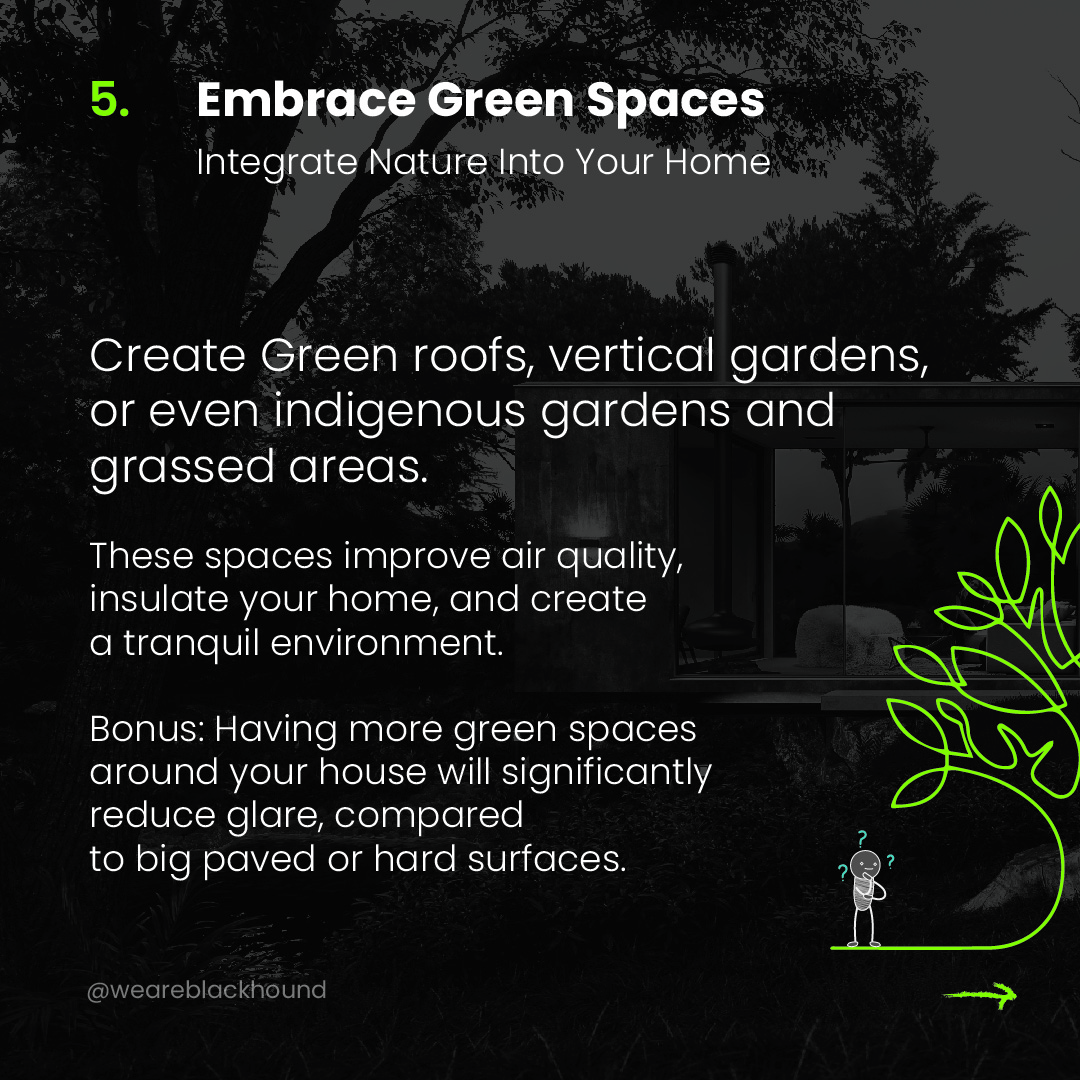 5. Embrace Green Spaces
Integrate Nature Into Your Home

Create Green roofs, vertical gardens, or even indigenous gardens and grassed areas.

These spaces improve air quality, insulate your home, and create a tranquil environment.

Bonus: Having more green spaces around your house will significantly reduce glare, compared to big paved or hard surfaces.

? ? ?

@weareblackhound